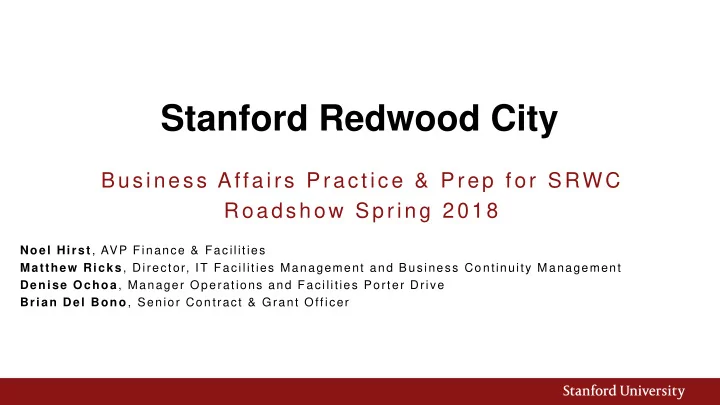 Stanford Redwood City

Business Affairs Practice & Prep for SRWC Roadshow Spring 2018

Noel Hirst, AVP Finance & Facilities
Matthew Ricks, Director, IT Facilities Management and Business Continuity Management
Denise Ochoa, Manager Operations and Facilities Porter Drive
Brian Del Bono, Senior Contract & Grant Officer

Stanford University